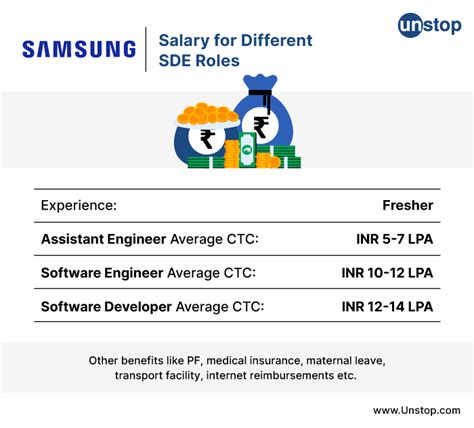 unstop

SAMSUNG

Salary for Different SDE Roles

₹ ₹

| Experience: | Fresher |
|---|---|
| Assistant Engineer Average CTC: | INR 5-7 LPA |
| Software Engineer Average CTC: | INR 10-12 LPA |
| Software Developer Average CTC: | INR 12-14 LPA |

Other benefits like PF, medical insurance, maternal leave, transport facility, internet reimbursements etc.

www.Unstop.com